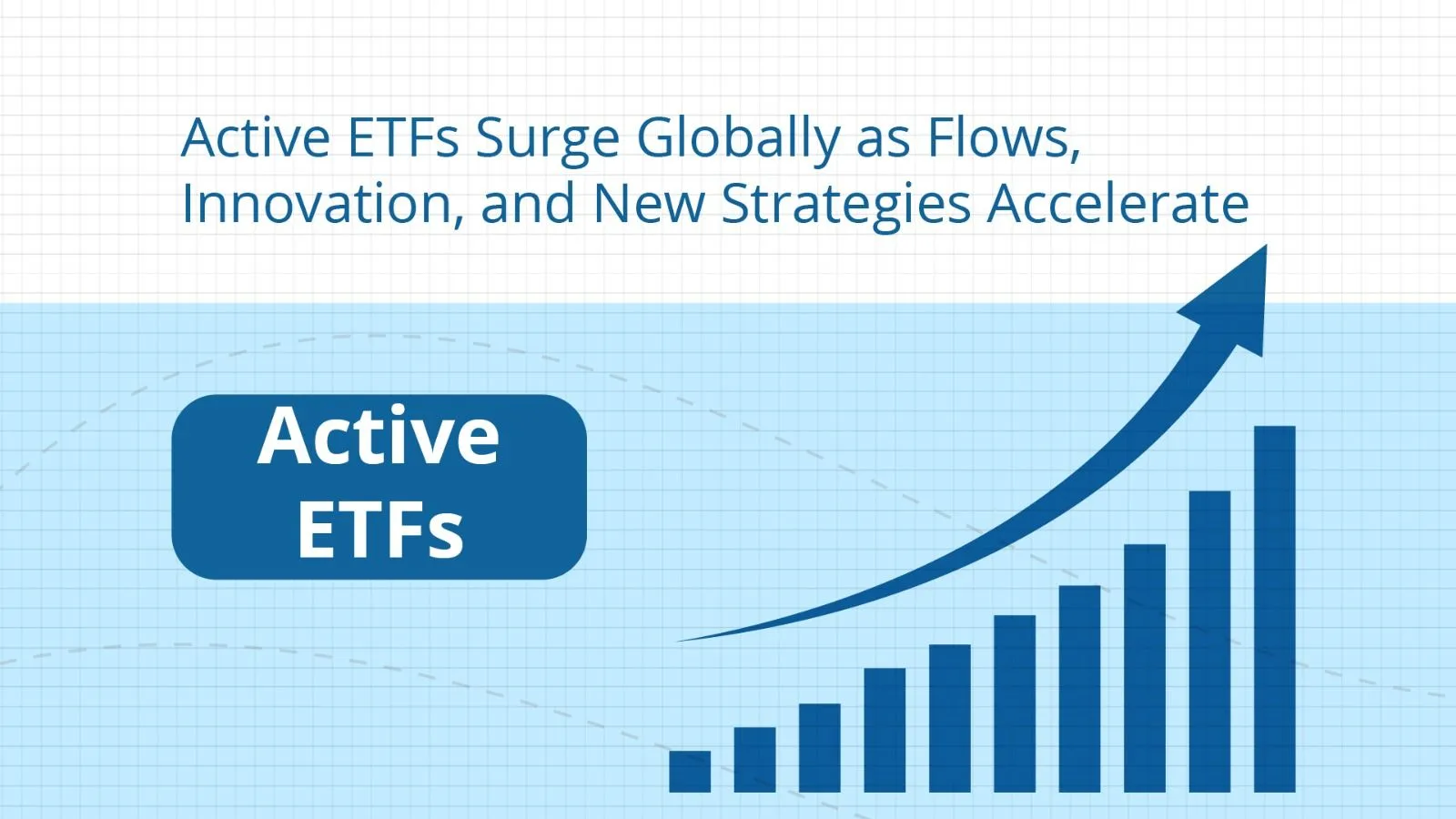 Active ETFs Surge Globally as Flows, Innovation, and New Strategies Accelerate

Active ETFs